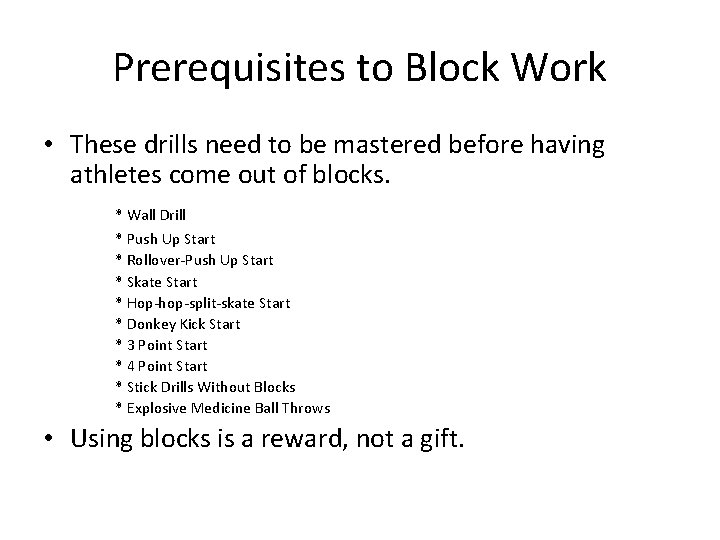 Prerequisites to Block Work

• These drills need to be mastered before having athletes come out of blocks.

* Wall Drill
* Push Up Start
* Rollover-Push Up Start
* Skate Start
* Hop-hop-split-skate Start
* Donkey Kick Start
* 3 Point Start
* 4 Point Start
* Stick Drills Without Blocks
* Explosive Medicine Ball Throws

• Using blocks is a reward, not a gift.